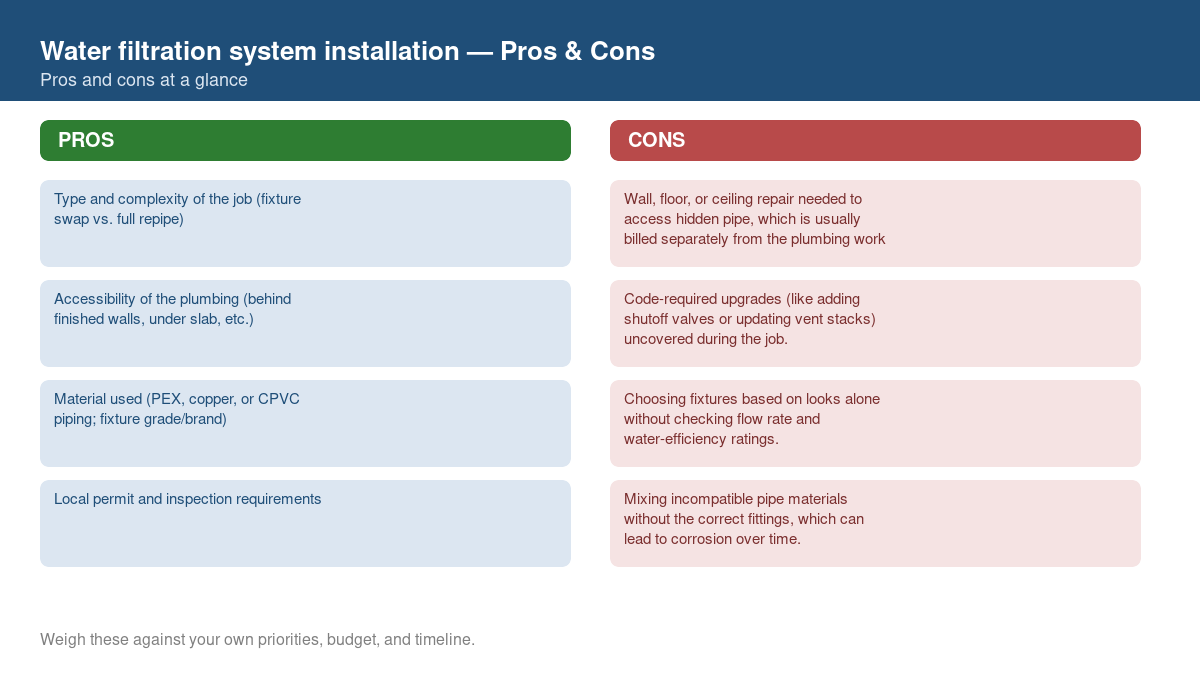 Water filtration system installation — Pros & Cons
Pros and cons at a glance

PROS

Type and complexity of the job (fixture swap vs. full repipe)

Accessibility of the plumbing (behind finished walls, under slab, etc.)

Material used (PEX, copper, or CPVC piping; fixture grade/brand)

Local permit and inspection requirements

CONS

Wall, floor, or ceiling repair needed to access hidden pipe, which is usually billed separately from the plumbing work

Code-required upgrades (like adding shutoff valves or updating vent stacks) uncovered during the job.

Choosing fixtures based on looks alone without checking flow rate and water-efficiency ratings.

Mixing incompatible pipe materials without the correct fittings, which can lead to corrosion over time.

Weigh these against your own priorities, budget, and timeline.